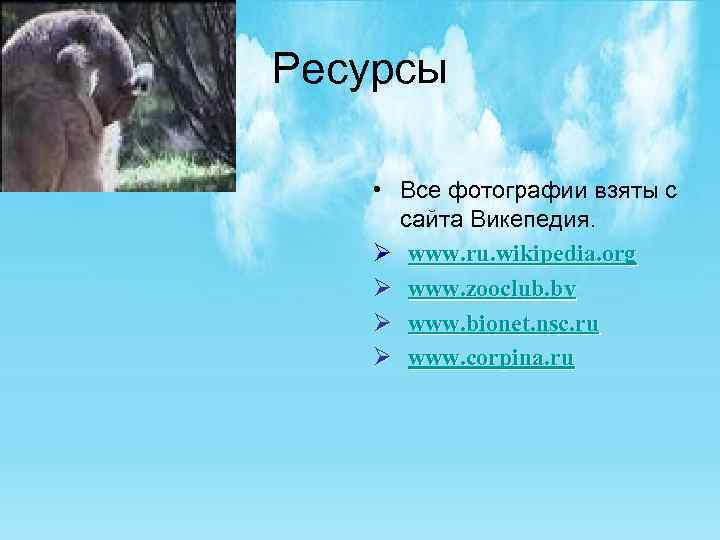 Ресурсы

• Все фотографии взяты с сайта Викепедия.

➢ www.ru.wikipedia.org

➢ www.zooclub.by

➢ www.bionet.nsc.ru

➢ www.corpina.ru